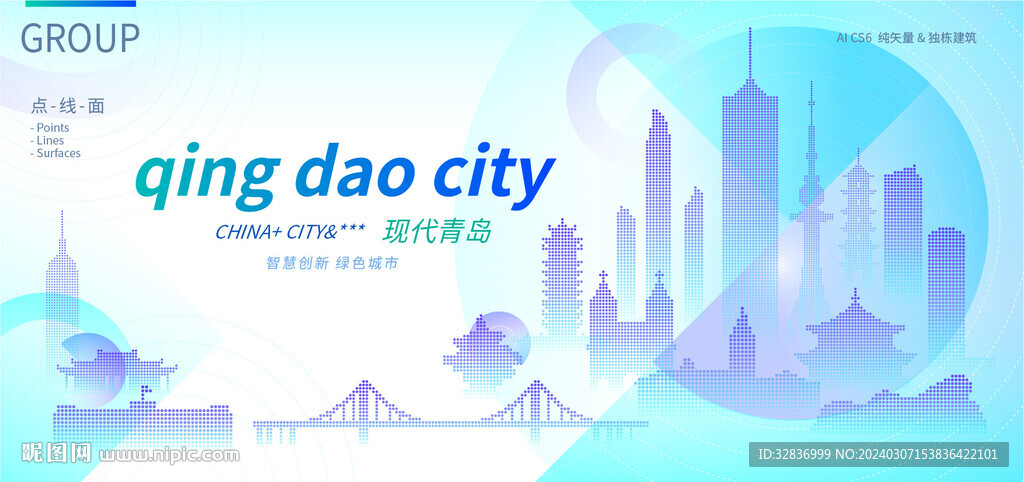 GROUP

AI CS6 纯矢量 & 独栋建筑

点-线-面
- Points
- Lines
- Surfaces

qing dao city

CHINA+ CITY&*** 现代青岛

智慧创新 绿色城市

昵图网 www.nipic.com

ID:32836999 NO:20240307153836422101